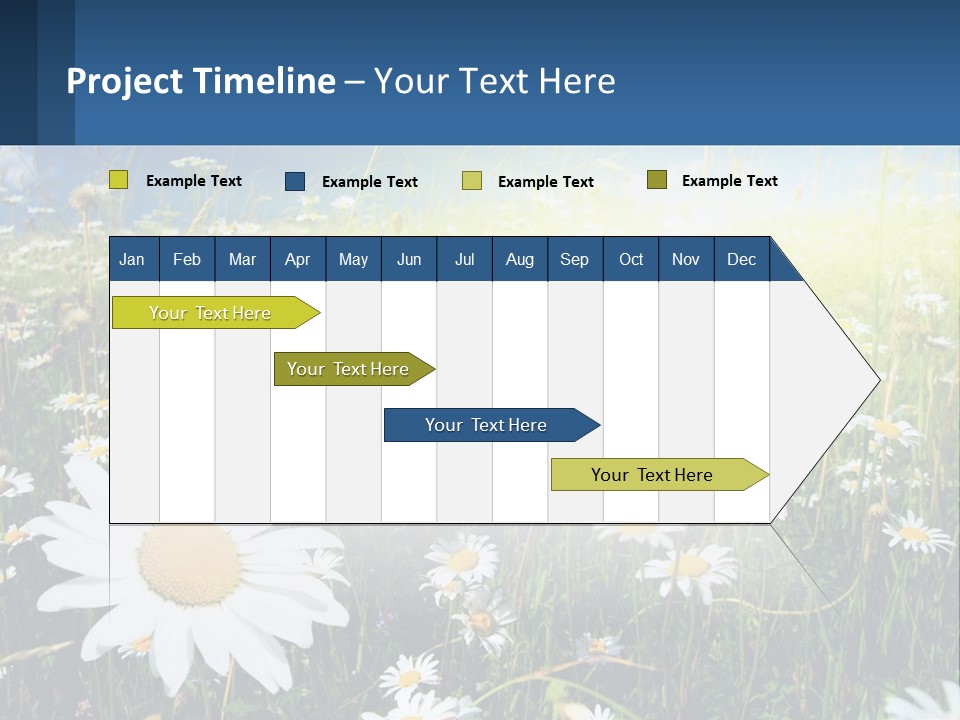 Project Timeline – Your Text Here

Example Text
Example Text
Example Text
Example Text

| Jan | Feb | Mar | Apr | May | Jun | Jul | Aug | Sep | Oct | Nov | Dec |
|---|---|---|---|---|---|---|---|---|---|---|---|

Your Text Here
Your Text Here
Your Text Here
Your Text Here